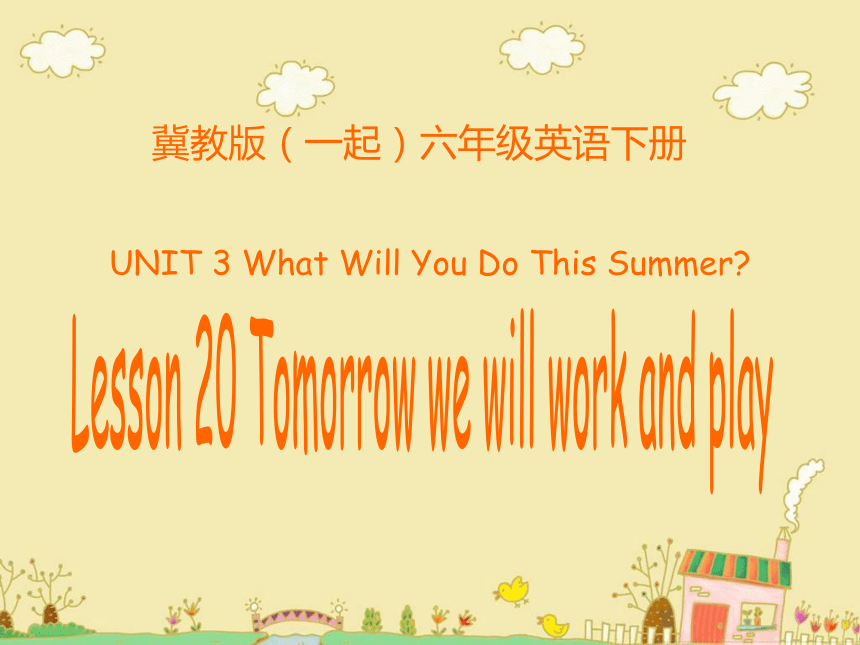 冀教版（一起）六年级英语下册

UNIT 3 What Will You Do This Summer?

Lesson 20 Tomorrow we will work and play